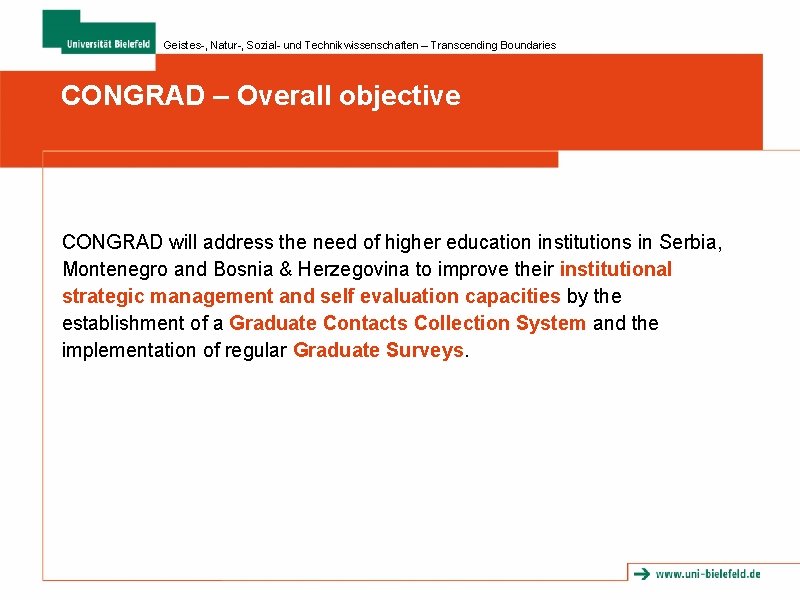 Universität Bielefeld

Geistes-, Natur-, Sozial- und Technikwissenschaften – Transcending Boundaries

CONGRAD – Overall objective

CONGRAD will address the need of higher education institutions in Serbia, Montenegro and Bosnia & Herzegovina to improve their institutional strategic management and self evaluation capacities by the establishment of a Graduate Contacts Collection System and the implementation of regular Graduate Surveys.

www.uni-bielefeld.de